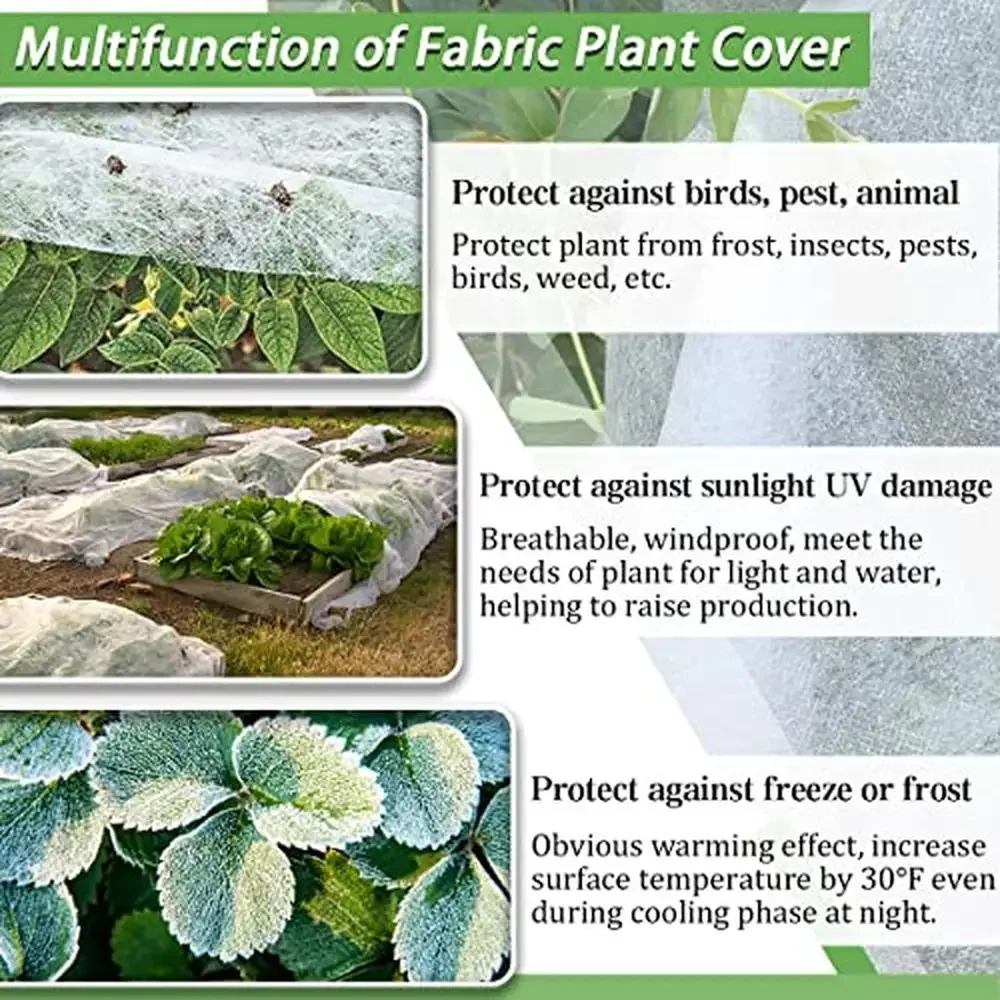 Multifunction of Fabric Plant Cover

Protect against birds, pest, animal

Protect plant from frost, insects, pests, birds, weed, etc.

Protect against sunlight UV damage

Breathable, windproof, meet the needs of plant for light and water, helping to raise production.

Protect against freeze or frost

Obvious warming effect, increase surface temperature by 30°F even during cooling phase at night.